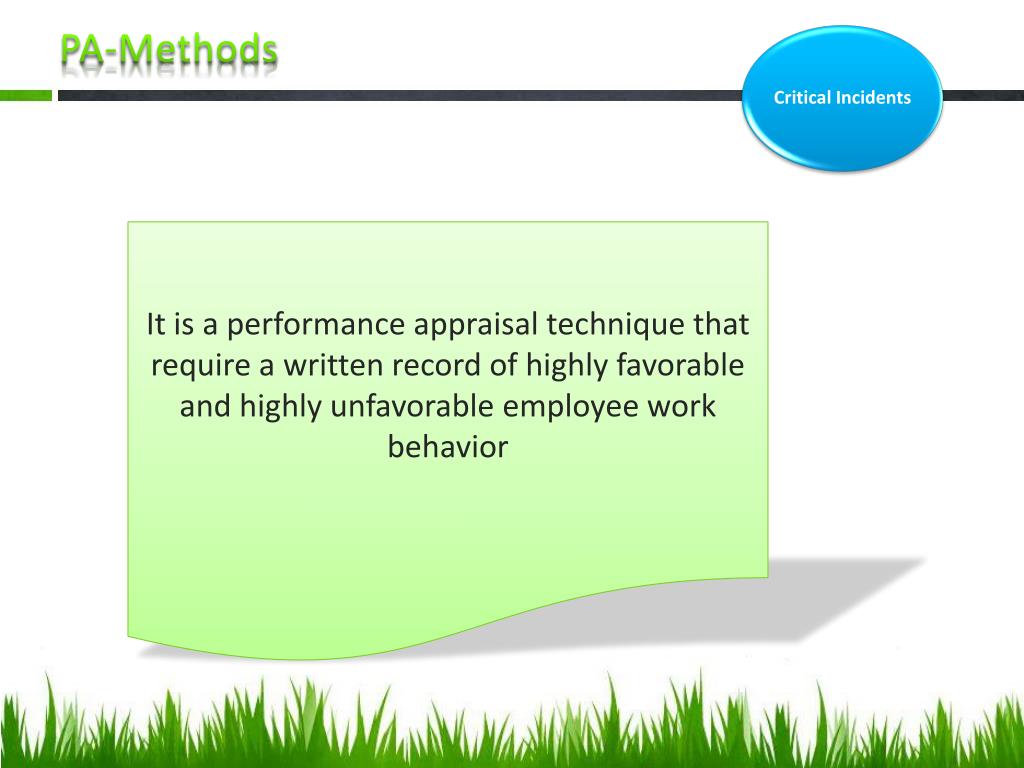 PA-Methods

Critical Incidents

It is a performance appraisal technique that require a written record of highly favorable and highly unfavorable employee work behavior